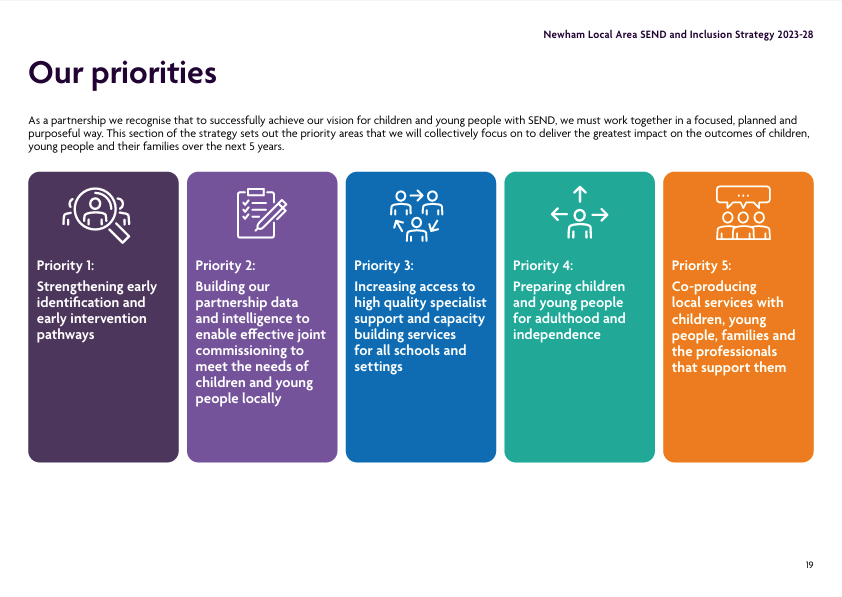 Newham Local Area SEND and Inclusion Strategy 2023-28

Our priorities

As a partnership we recognise that to successfully achieve our vision for children and young people with SEND, we must work together in a focused, planned and purposeful way. This section of the strategy sets out the priority areas that we will collectively focus on to deliver the greatest impact on the outcomes of children, young people and their families over the next 5 years.

Priority 1:
Strengthening early identification and early intervention pathways

Priority 2:
Building our partnership data and intelligence to enable effective joint commissioning to meet the needs of children and young people locally

Priority 3:
Increasing access to high quality specialist support and capacity building services for all schools and settings

Priority 4:
Preparing children and young people for adulthood and independence

Priority 5:
Co-producing local services with children, young people, families and the professionals that support them

19